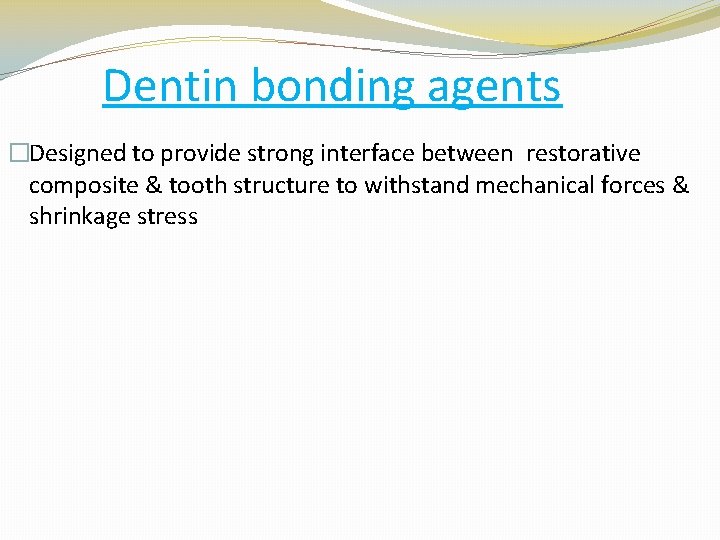 Dentin bonding agents

□Designed to provide strong interface between restorative composite & tooth structure to withstand mechanical forces & shrinkage stress